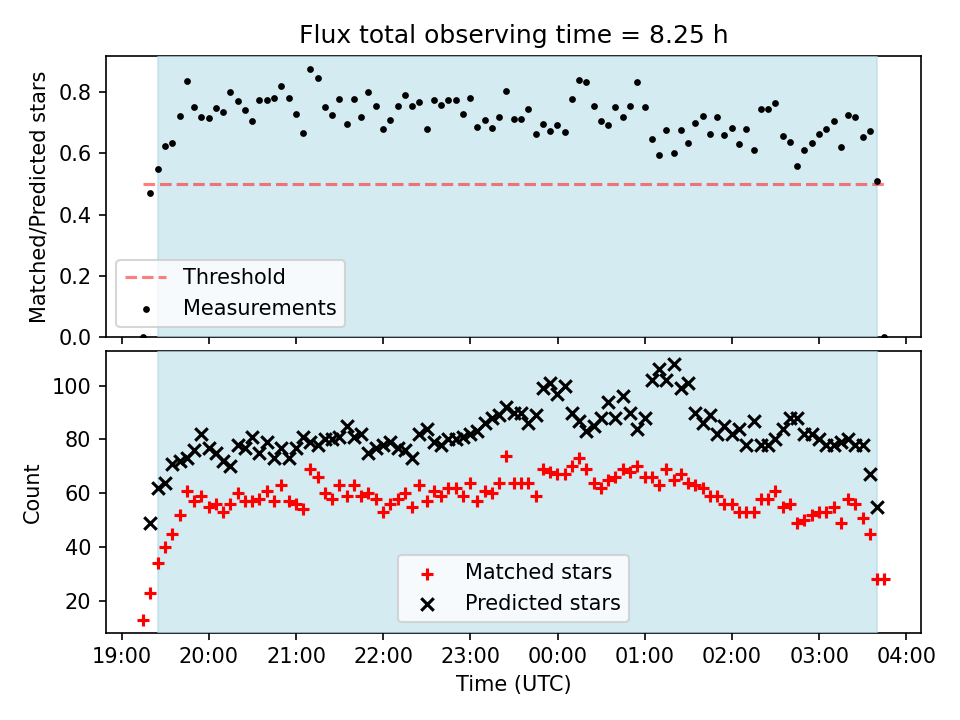 Flux total observing time = 8.25 h

Matched/Predicted stars

0.8
0.6
0.4
0.2
0.0

Threshold
Measurements

Count

100
80
60
40
20

Matched stars
Predicted stars

19:00 20:00 21:00 22:00 23:00 00:00 01:00 02:00 03:00 04:00

Time (UTC)